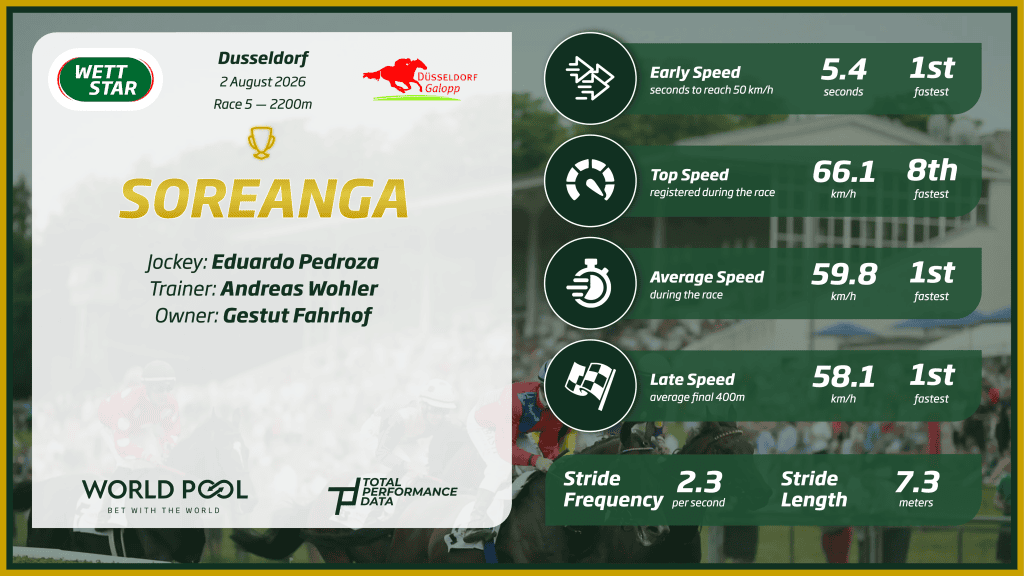 WETT STAR

Dusseldorf
2 August 2026
Race 5 — 2200m

DÜSSELDORF Galopp

SOREANGA

Jockey: Eduardo Pedroza
Trainer: Andreas Wohler
Owner: Gestut Fahrhof

WORLD POOL
BET WITH THE WORLD

TOTAL PERFORMANCE DATA

Early Speed
seconds to reach 50 km/h
5.4
seconds
1st
fastest

Top Speed
registered during the race
66.1
km/h
8th
fastest

Average Speed
during the race
59.8
km/h
1st
fastest

Late Speed
average final 400m
58.1
km/h
1st
fastest

Stride Frequency
2.3
per second

Stride Length
7.3
meters